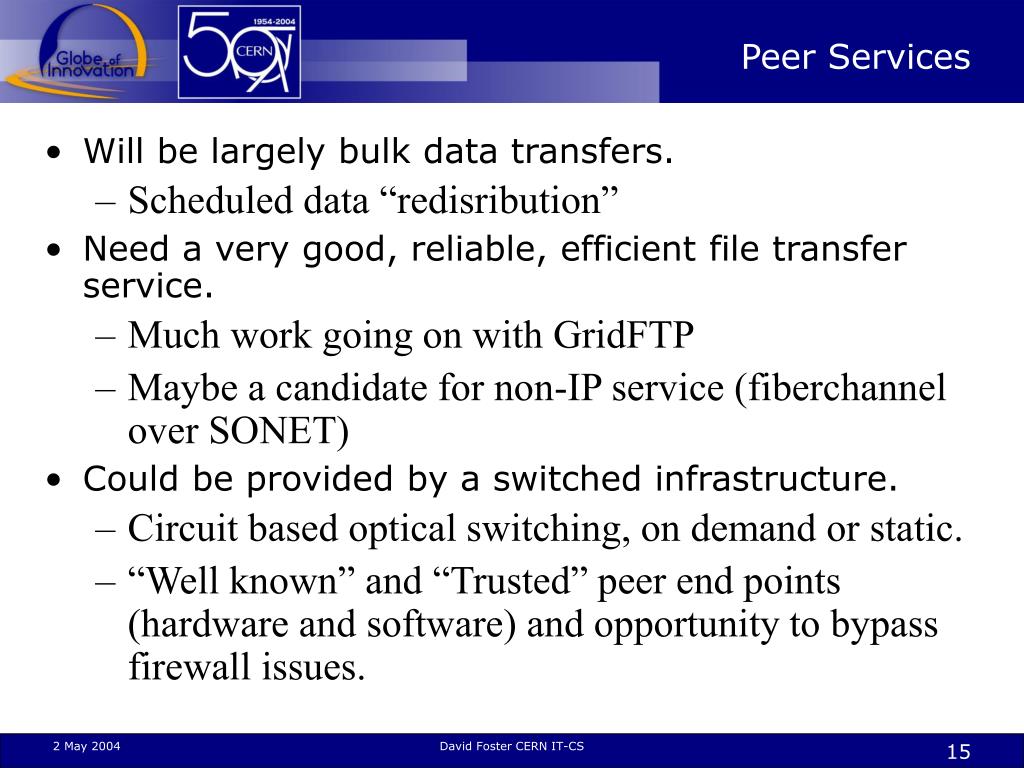 Globe of Innovation

1954-2004
50
CERN

Peer Services

• Will be largely bulk data transfers.
– Scheduled data “redisribution”
• Need a very good, reliable, efficient file transfer service.
– Much work going on with GridFTP
– Maybe a candidate for non-IP service (fiberchannel over SONET)
• Could be provided by a switched infrastructure.
– Circuit based optical switching, on demand or static.
– “Well known” and “Trusted” peer end points (hardware and software) and opportunity to bypass firewall issues.

2 May 2004
David Foster CERN IT-CS
15